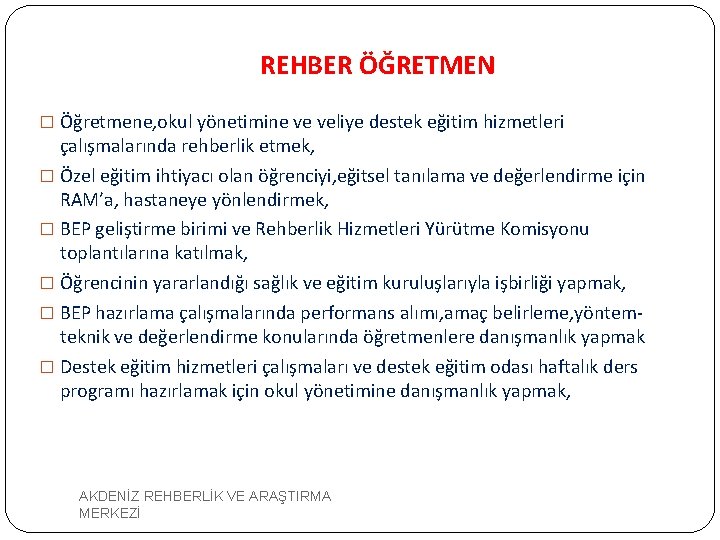 REHBER ÖĞRETMEN

□ Öğretmene,okul yönetimine ve veliye destek eğitim hizmetleri çalışmalarında rehberlik etmek,

□ Özel eğitim ihtiyacı olan öğrenciyi,eğitsel tanılama ve değerlendirme için RAM'a, hastaneye yönlendirmek,

□ BEP geliştirme birimi ve Rehberlik Hizmetleri Yürütme Komisyonu toplantılarına katılmak,

□ Öğrencinin yararlandığı sağlık ve eğitim kuruluşlarıyla işbirliği yapmak,

□ BEP hazırlama çalışmalarında performans alımı,amaç belirleme,yöntem-teknik ve değerlendirme konularında öğretmenlere danışmanlık yapmak

□ Destek eğitim hizmetleri çalışmaları ve destek eğitim odası haftalık ders programı hazırlamak için okul yönetimine danışmanlık yapmak,

AKDENİZ REHBERLİK VE ARAŞTIRMA MERKEZİ